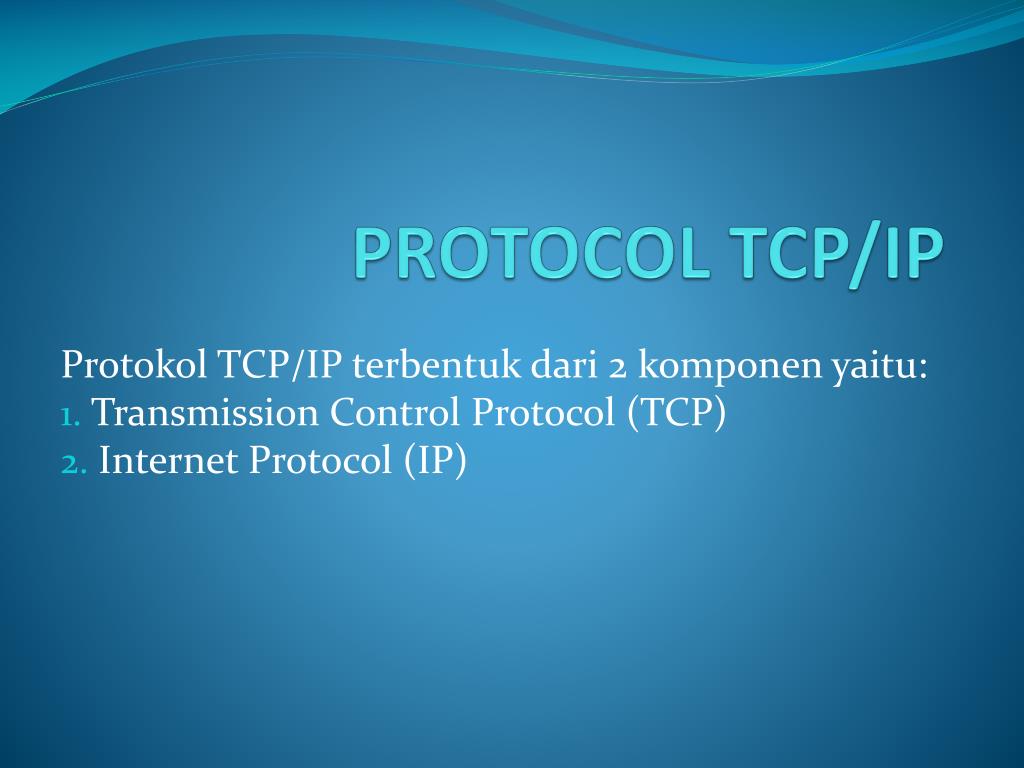 PROTOCOL TCP/IP

Protokol TCP/IP terbentuk dari 2 komponen yaitu:
1. Transmission Control Protocol (TCP)
2. Internet Protocol (IP)